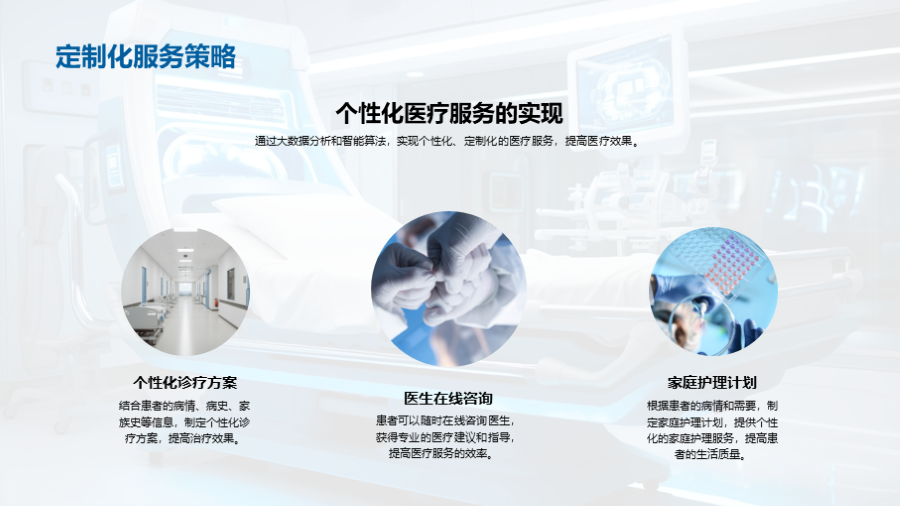 定制化服务策略

个性化医疗服务的实现

通过大数据分析和智能算法，实现个性化、定制化的医疗服务，提高医疗效果。

个性化诊疗方案

结合患者的病情、病史、家族史等信息，制定个性化诊疗方案，提高治疗效果。

医生在线咨询

患者可以随时在线咨询医生，获得专业的医疗建议和指导，提高医疗服务的效率。

家庭护理计划

根据患者的病情和需要，制定家庭护理计划，提供个性化的家庭护理服务，提高患者的生活质量。